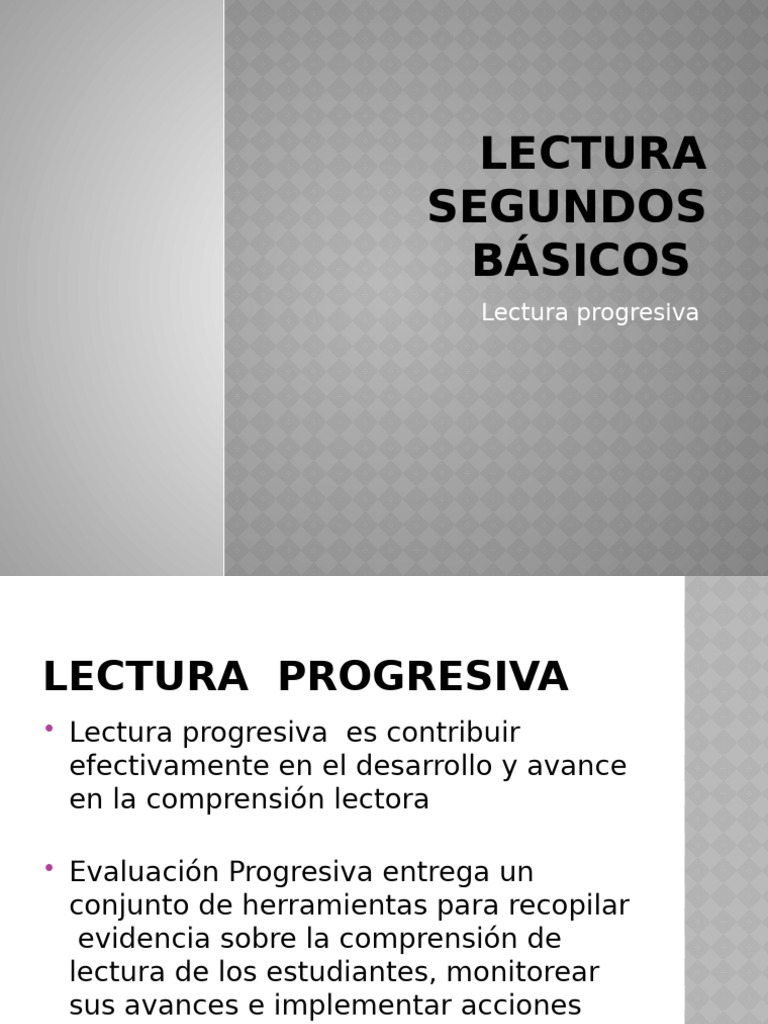 LECTURA SEGUNDOS BÁSICOS

Lectura progresiva

LECTURA PROGRESIVA

• Lectura progresiva es contribuir efectivamente en el desarrollo y avance en la comprensión lectora

• Evaluación Progresiva entrega un conjunto de herramientas para recopilar evidencia sobre la comprensión de lectura de los estudiantes, monitorear sus avances e implementar acciones